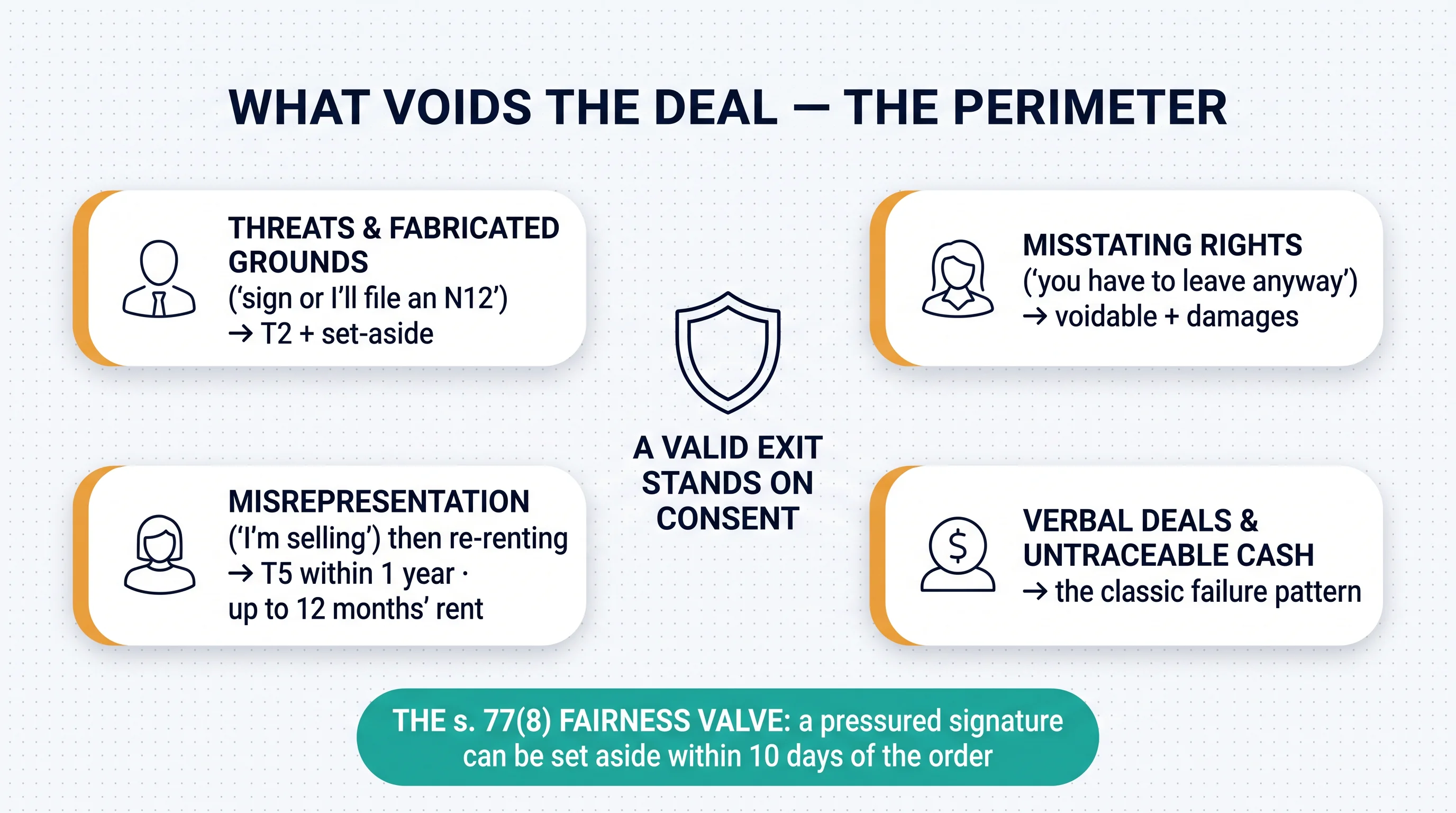 WHAT VOIDS THE DEAL — THE PERIMETER

THREATS & FABRICATED GROUNDS ('sign or I'll file an N12') → T2 + set-aside

MISREPRESENTATION ('I'm selling') then re-renting → T5 within 1 year · up to 12 months' rent

A VALID EXIT STANDS ON CONSENT

MISSTATING RIGHTS ('you have to leave anyway') → voidable + damages

VERBAL DEALS & UNTRACEABLE CASH → the classic failure pattern

THE s. 77(8) FAIRNESS VALVE: a pressured signature can be set aside within 10 days of the order